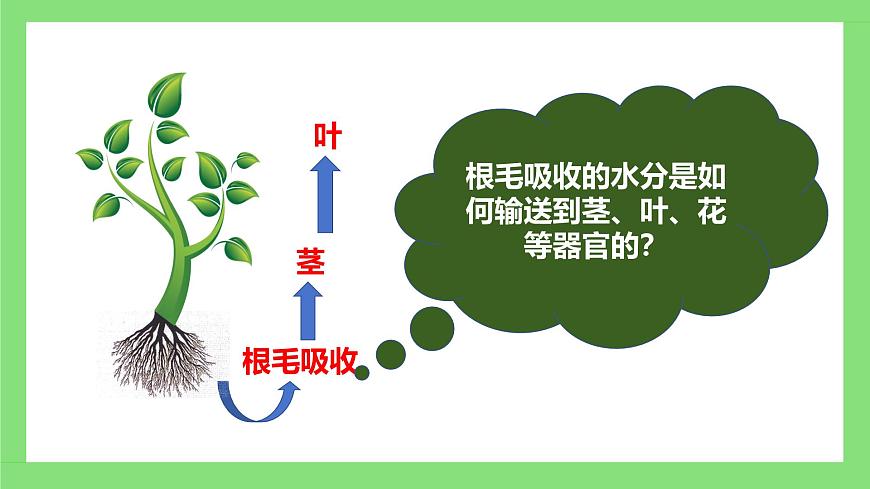 叶

茎

根毛吸收

根毛吸收的水分是如何输送到茎、叶、花等器官的?